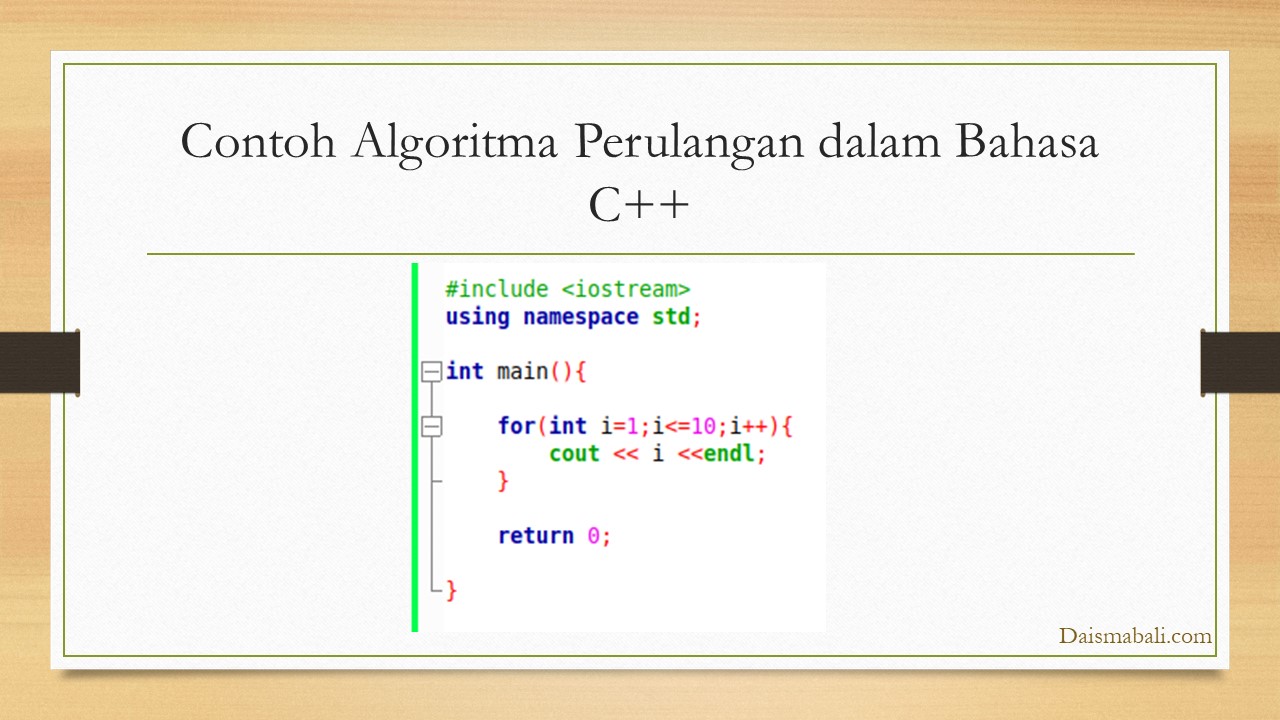 Contoh Algoritma Perulangan dalam Bahasa C++

#include <iostream>
using namespace std;

int main(){

    for(int i=1;i<=10;i++){
        cout << i <<endl;
    }

    return 0;

}

Daismabali.com